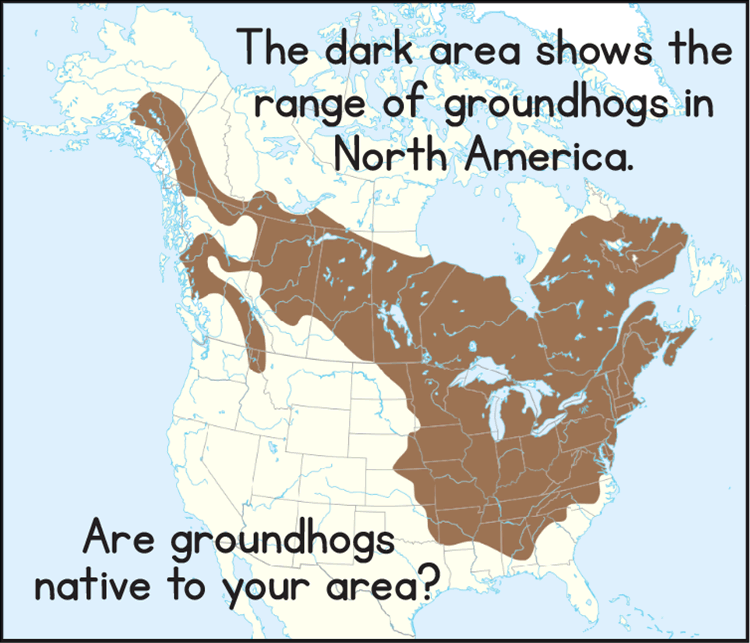 The dark area shows the range of groundhogs in North America.

Are groundhogs native to your area?